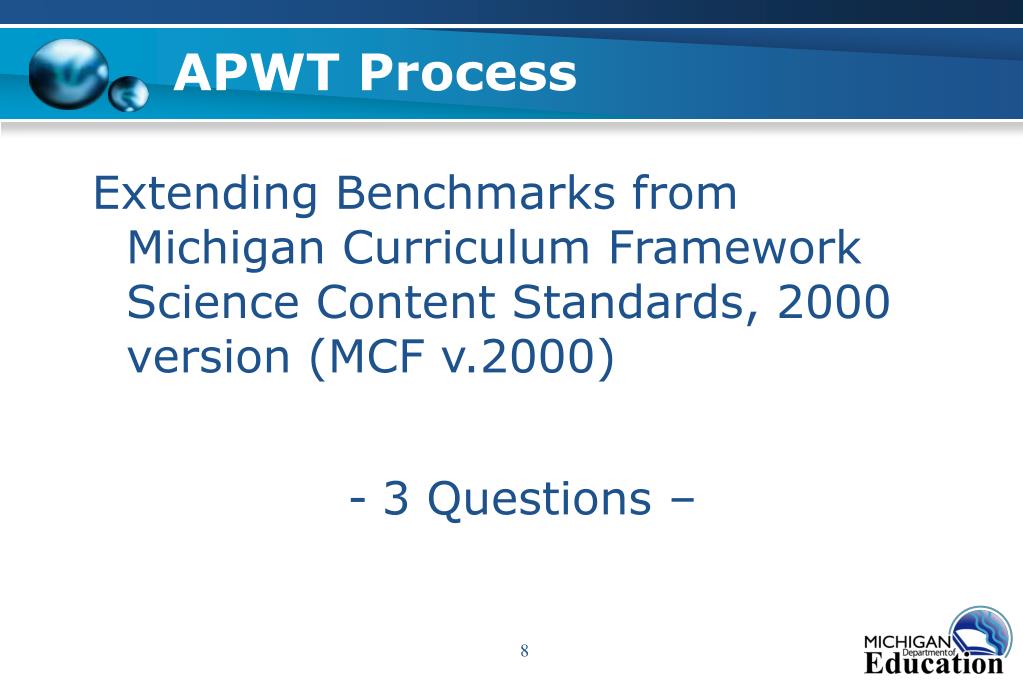 APWT Process

Extending Benchmarks from Michigan Curriculum Framework Science Content Standards, 2000 version (MCF v.2000)

- 3 Questions –

8

MICHIGAN Department of Education